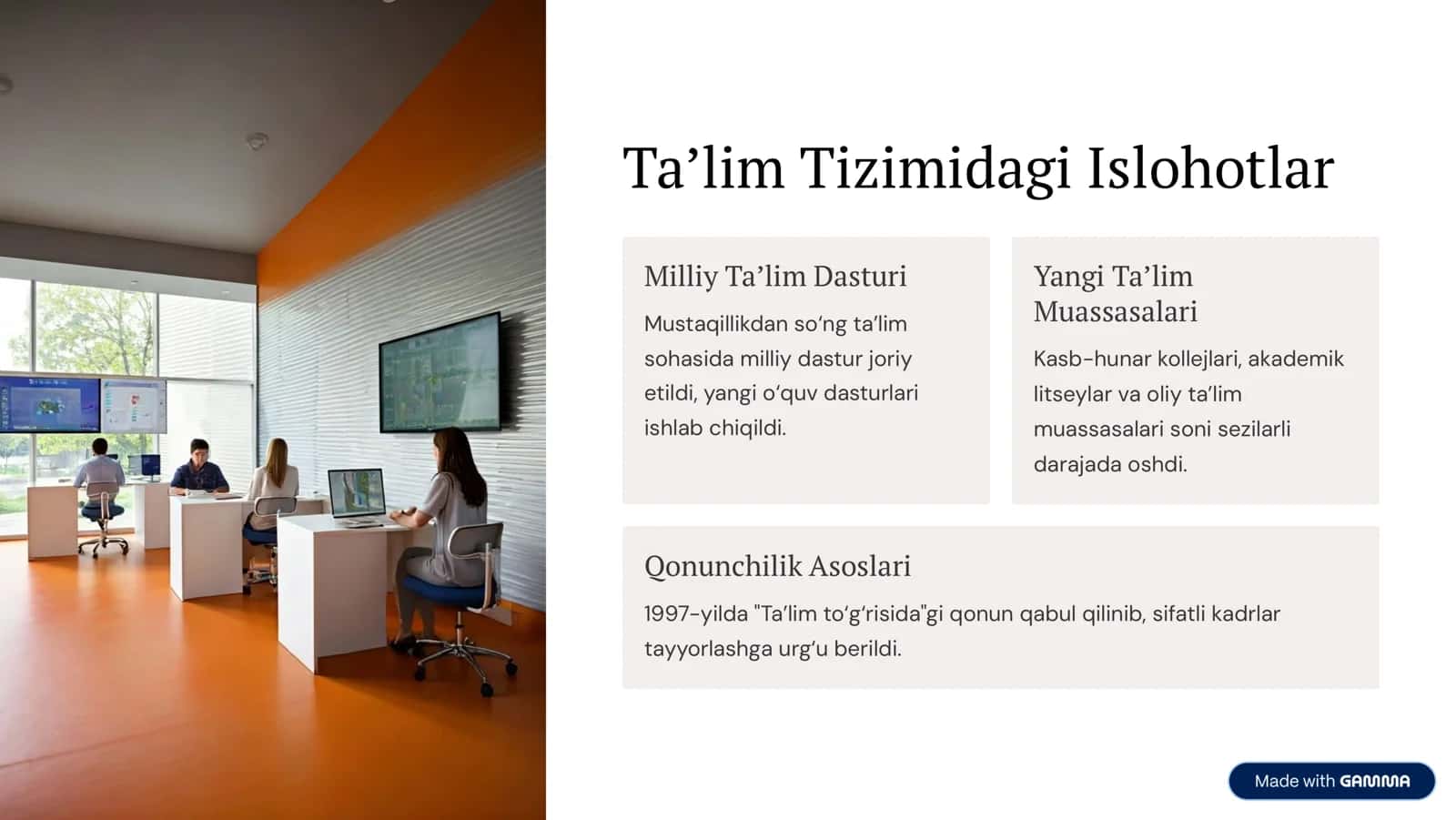 Ta’lim Tizimidagi Islohotlar

Milliy Ta’lim Dasturi

Mustaqillikdan so‘ng ta’lim sohasida milliy dastur joriy etildi, yangi o‘quv dasturlari ishlab chiqildi.

Yangi Ta’lim Muassasalari

Kasb-hunar kollejlari, akademik litseylar va oliy ta’lim muassasalari soni sezilarli darajada oshdi.

Qonunchilik Asoslari

1997-yilda "Ta’lim to‘g‘risida"gi qonun qabul qilinib, sifatli kadrlar tayyorlashga urg‘u berildi.

Made with GAMMA